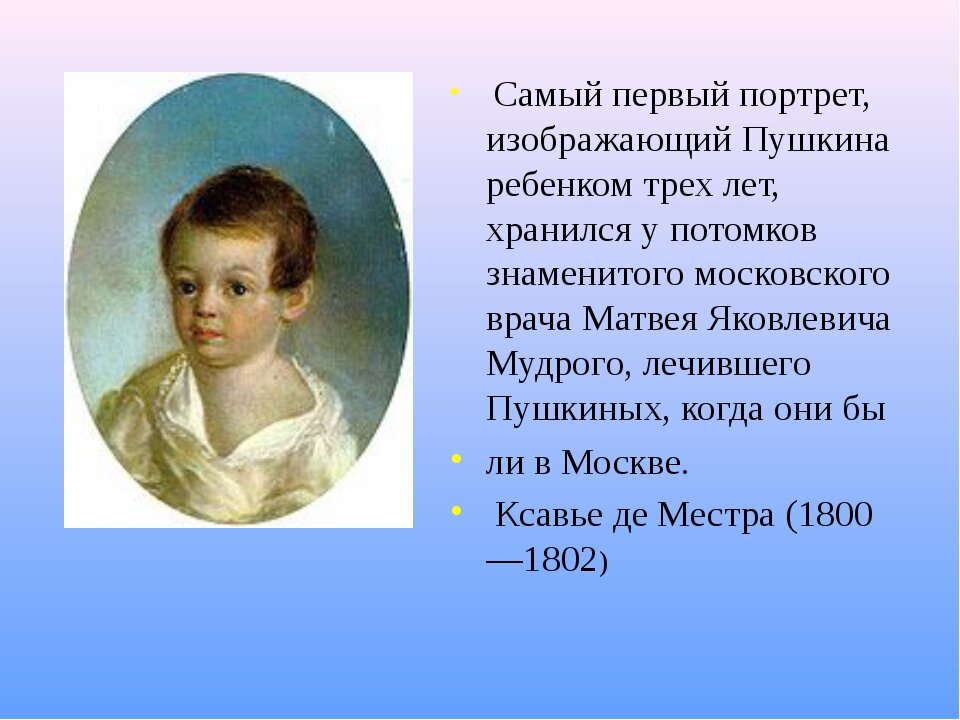 Самый первый портрет, изображающий Пушкина ребенком трех лет, хранился у потомков знаменитого московского врача Матвея Яковлевича Мудрого, лечившего Пушкиных, когда они бы

ли в Москве.

Ксавье де Местра (1800—1802)